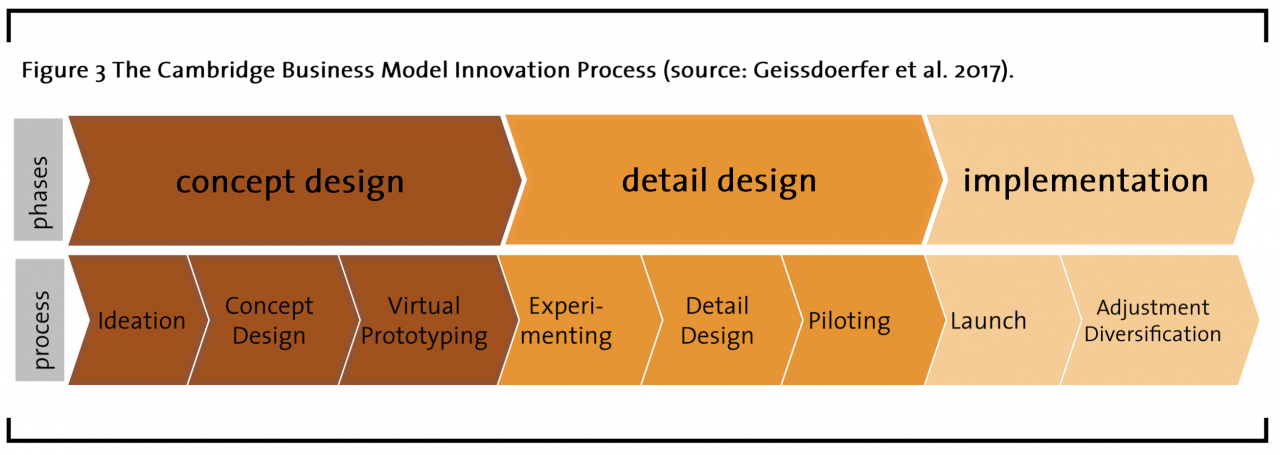 Figure 3 The Cambridge Business Model Innovation Process (source: Geissdoerfer et al. 2017).

phases

concept design

detail design

implementation

process

Ideation

Concept Design

Virtual Prototyping

Experimenting

Detail Design

Piloting

Launch

Adjustment Diversification